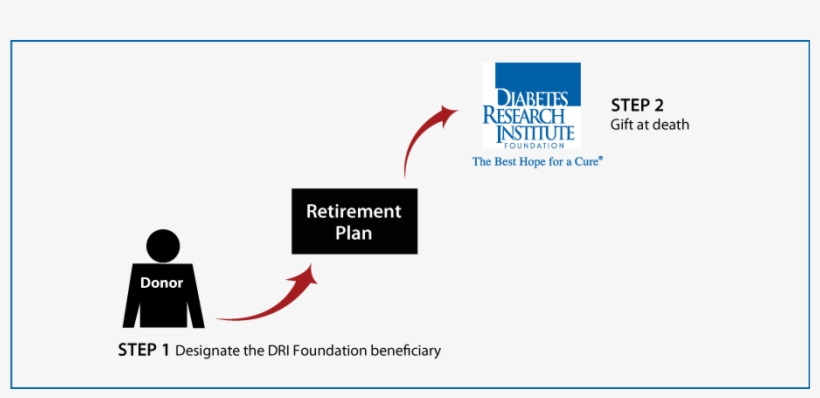 DIABETES RESEARCH INSTITUTE FOUNDATION

The Best Hope for a Cure®

STEP 2
Gift at death

Retirement Plan

Donor

STEP 1 Designate the DRI Foundation beneficiary